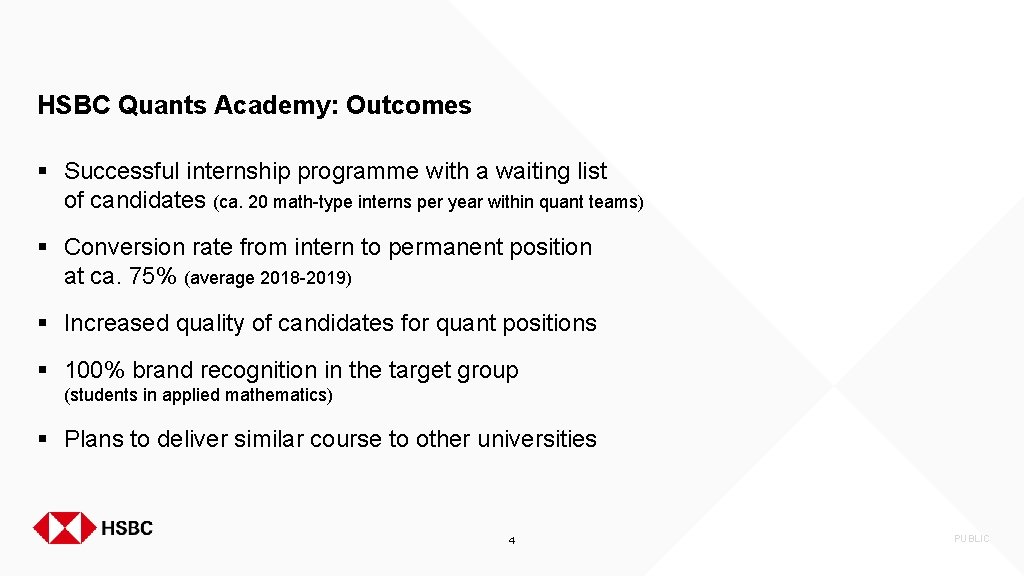 HSBC Quants Academy: Outcomes

§ Successful internship programme with a waiting list of candidates (ca. 20 math-type interns per year within quant teams)

§ Conversion rate from intern to permanent position at ca. 75% (average 2018-2019)

§ Increased quality of candidates for quant positions

§ 100% brand recognition in the target group (students in applied mathematics)

§ Plans to deliver similar course to other universities

HSBC

4

PUBLIC